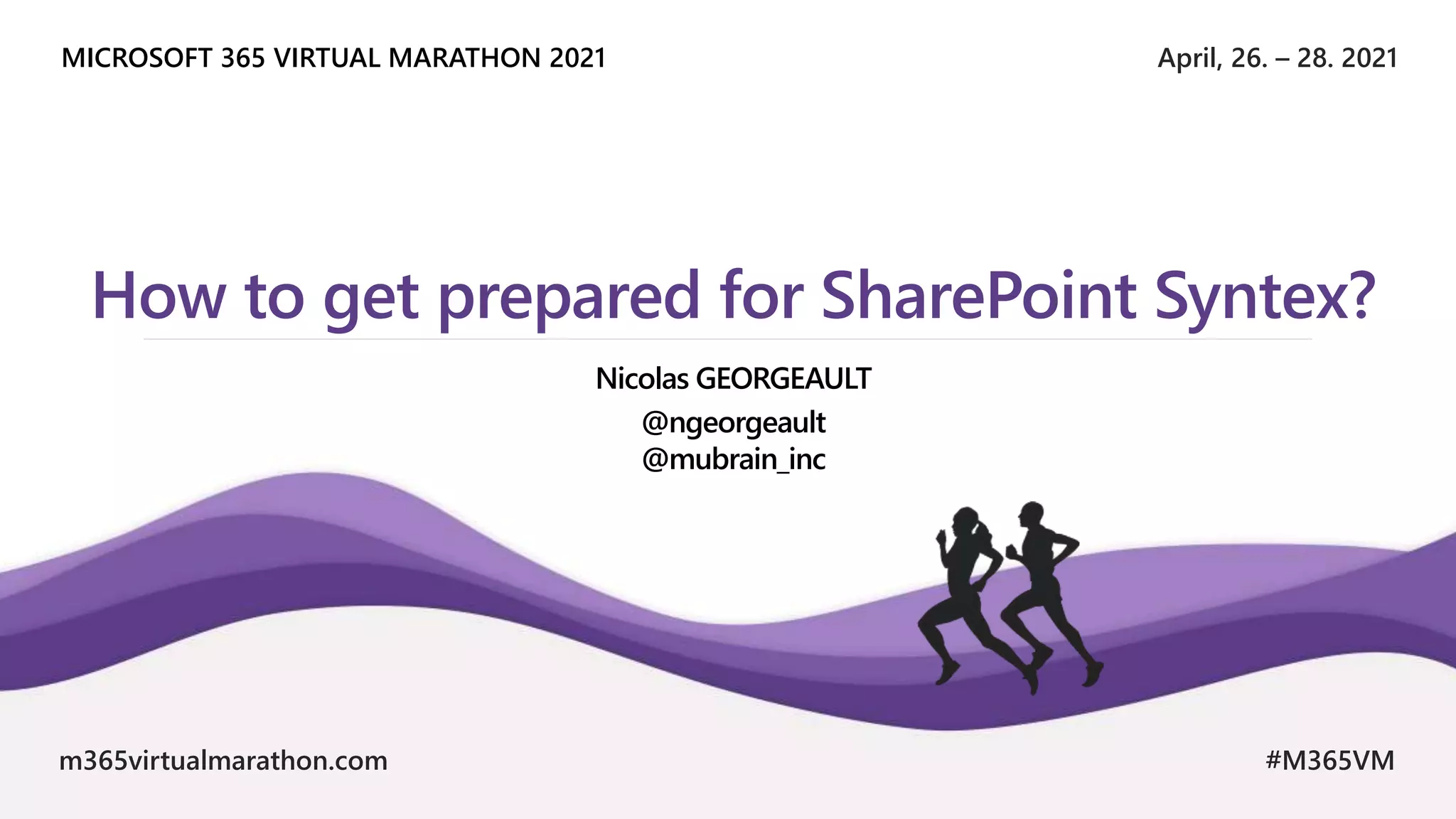 MICROSOFT 365 VIRTUAL MARATHON 2021

April, 26. – 28. 2021

How to get prepared for SharePoint Syntex?

Nicolas GEORGEAULT

@ngeorgeault
@mubrain_inc

m365virtualmarathon.com

#M365VM